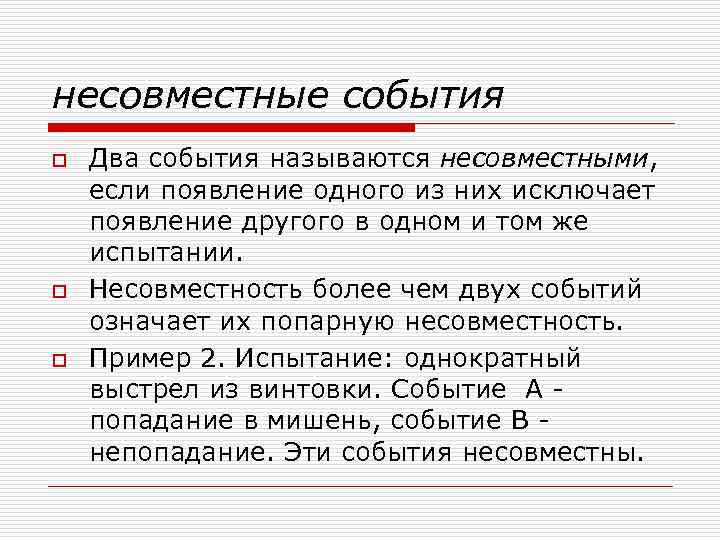 несовместные события

Два события называются несовместными, если появление одного из них исключает появление другого в одном и том же испытании.

Несовместность более чем двух событий означает их попарную несовместность.

Пример 2. Испытание: однократный выстрел из винтовки. Событие А - попадание в мишень, событие В - непопадание. Эти события несовместны.